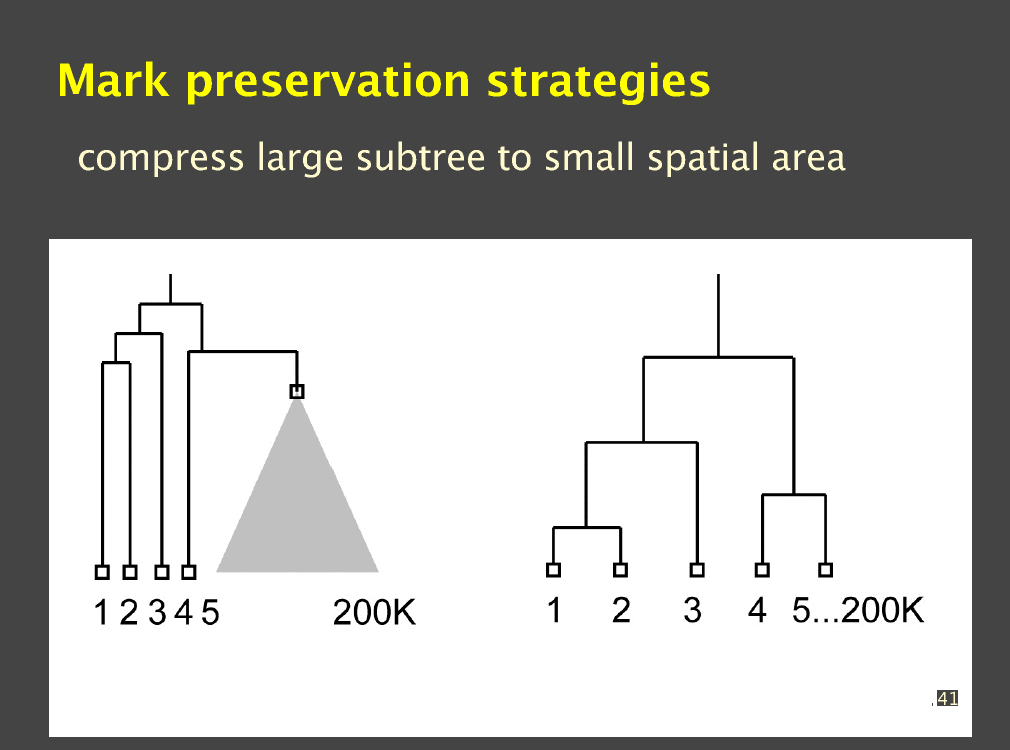 Mark preservation strategies

compress large subtree to small spatial area

1 2 3 4 5 200K

1 2 3 4 5...200K

41